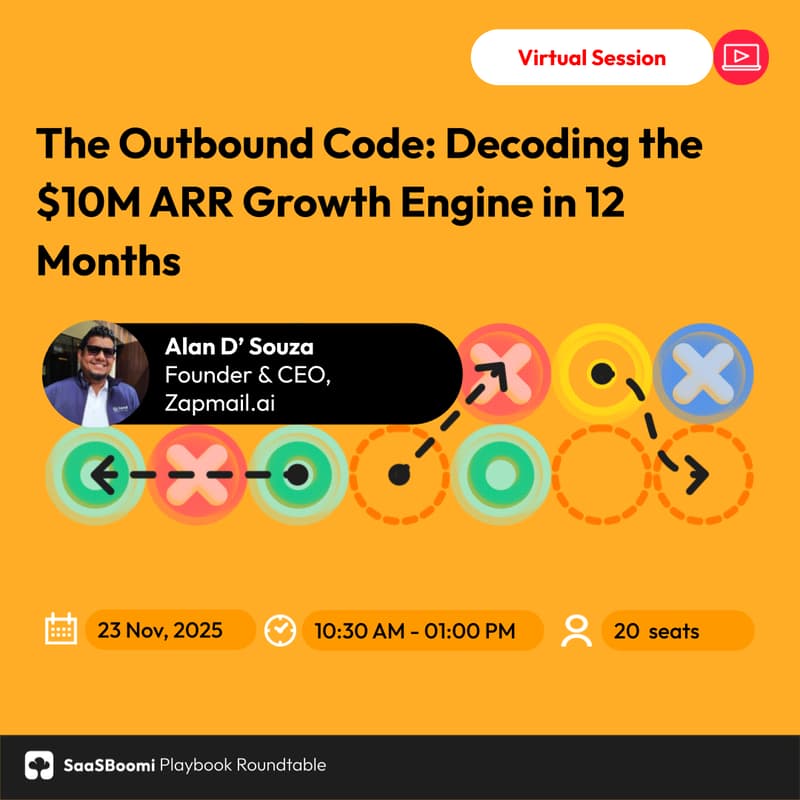 Virtual Session

The Outbound Code: Decoding the \$10M ARR Growth Engine in 12 Months

Alan D' Souza
Founder & CEO, Zapmail.ai

23 Nov, 2025
10:30 AM - 01:00 PM
20 seats

SaaSBoomi Playbook Roundtable